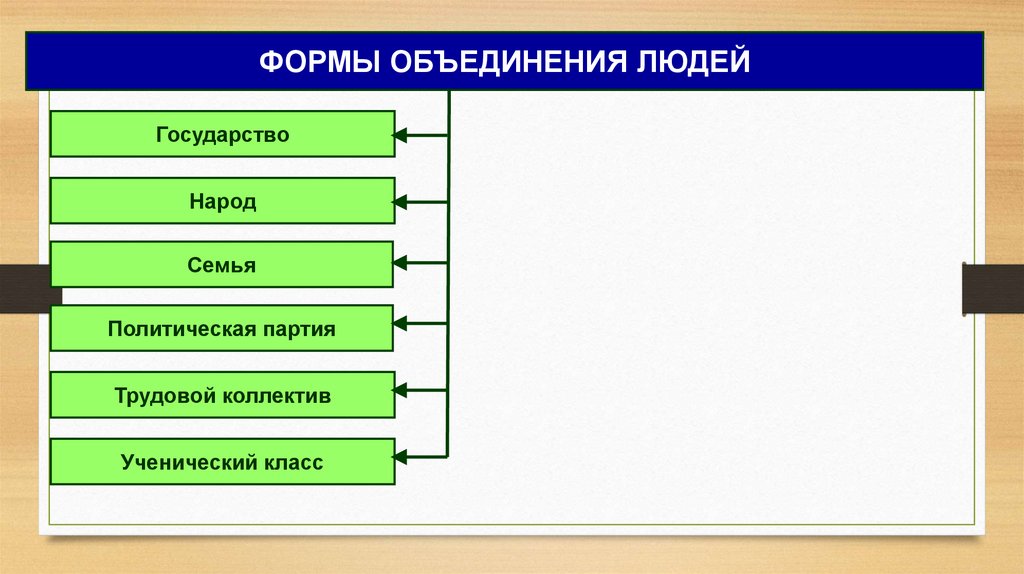 ФОРМЫ ОБЪЕДИНЕНИЯ ЛЮДЕЙ

Государство

Народ

Семья

Политическая партия

Трудовой коллектив

Ученический класс